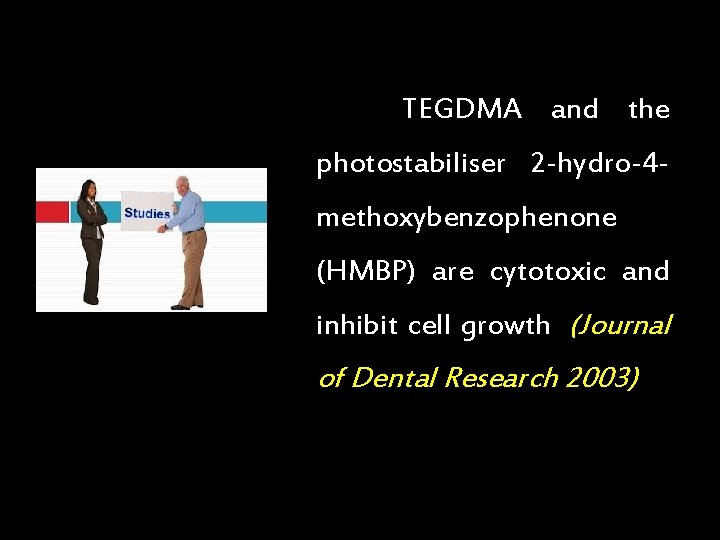 Studies

TEGDMA and the photostabiliser 2-hydro-4-methoxybenzophenone (HMBP) are cytotoxic and inhibit cell growth (Journal of Dental Research 2003)